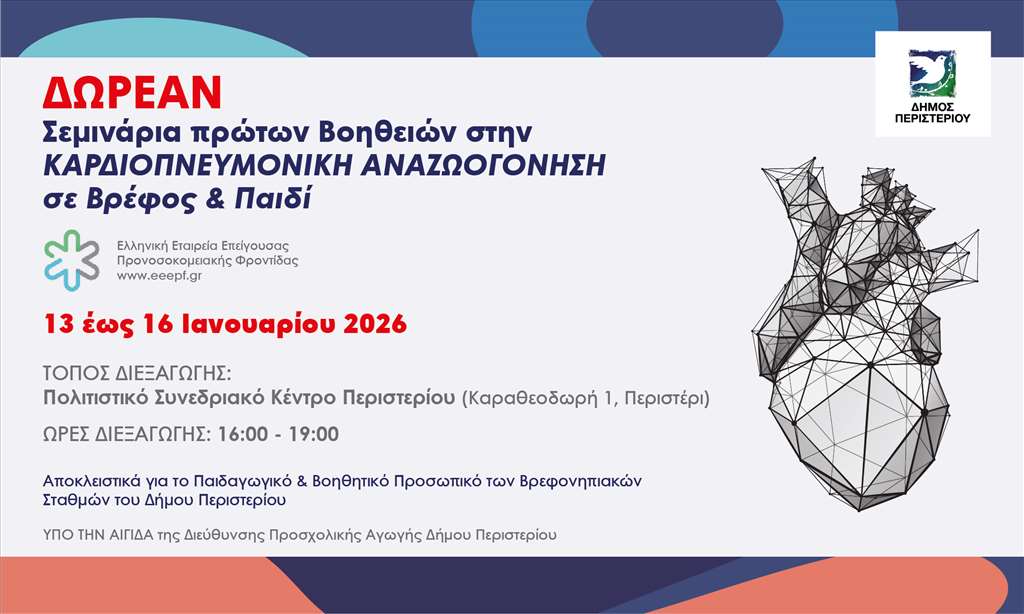 ΔΩΡΕΑΝ
Σεμινάρια πρώτων Βοηθειών στην ΚΑΡΔΙΟΠΝΕΥΜΟΝΙΚΗ ΑΝΑΖΩΟΓΟΝΗΣΗ σε Βρέφος & Παιδί

ΔΗΜΟΣ ΠΕΡΙΣΤΕΡΙΟΥ

Ελληνική Εταιρεία Επείγουσας Προνοσοκομειακής Φροντίδας
www.eeepf.gr

13 έως 16 Ιανουαρίου 2026

ΤΟΠΟΣ ΔΙΕΞΑΓΩΓΗΣ:
Πολιτιστικό Συνεδριακό Κέντρο Περιστερίου (Καραθεοδωρή 1, Περιστέρι)

ΩΡΕΣ ΔΙΕΞΑΓΩΓΗΣ: 16:00 - 19:00

Αποκλειστικά για το Παιδαγωγικό & Βοηθητικό Προσωπικό των Βρεφονηπιακών Σταθμών του Δήμου Περιστερίου

ΥΠΟ ΤΗΝ ΑΙΓΙΔΑ της Διεύθυνσης Προσχολικής Αγωγής Δήμου Περιστερίου